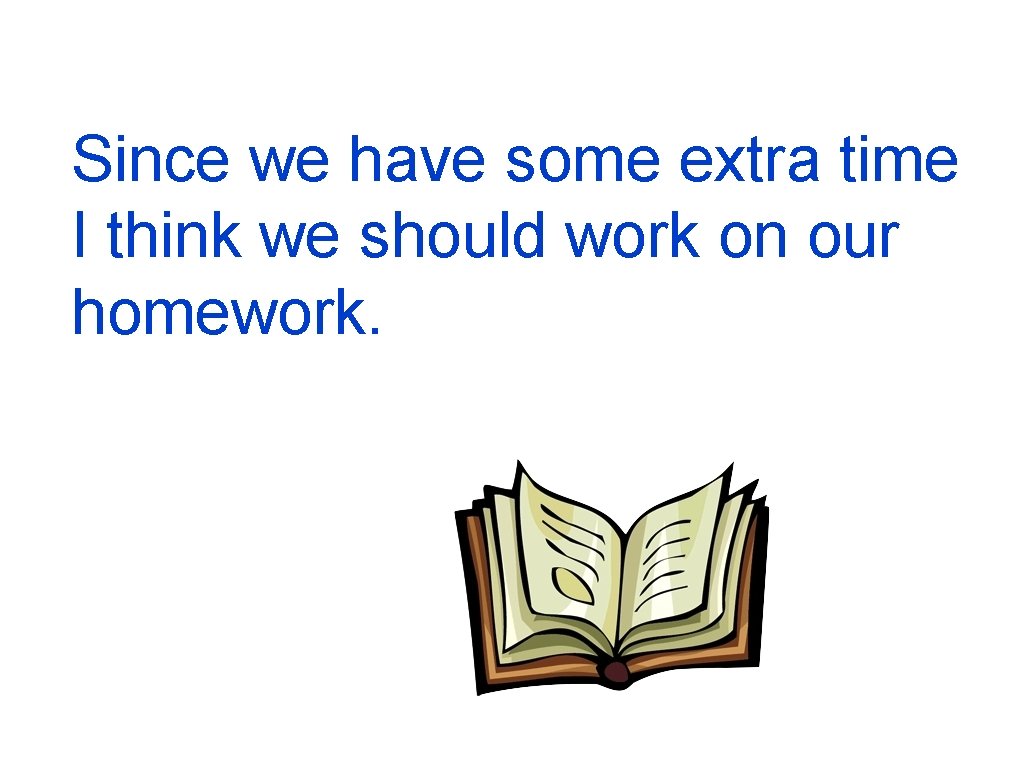 Since we have some extra time I think we should work on our homework.